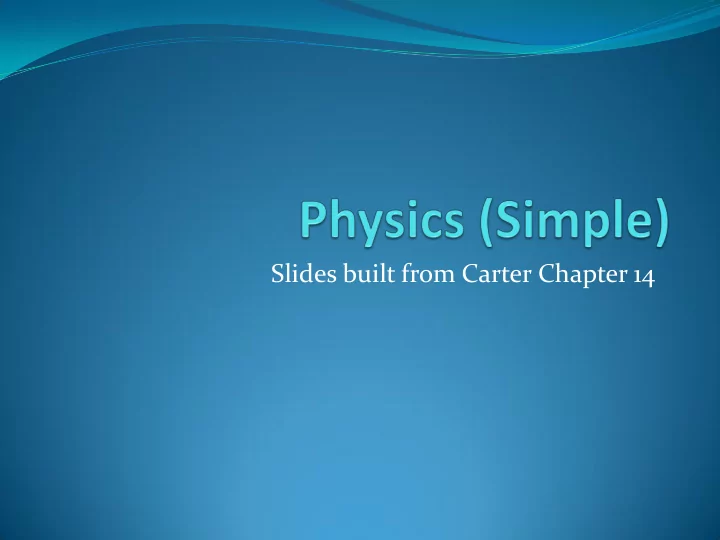 Physics (Simple)

Slides built from Carter Chapter 14